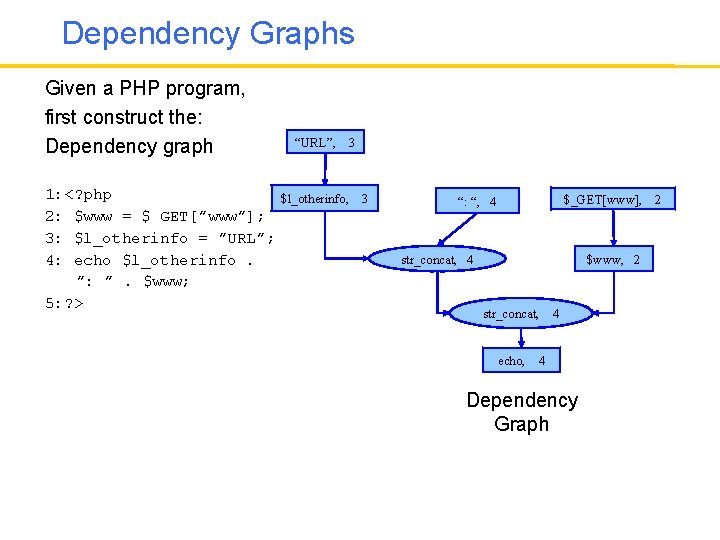 Dependency Graphs

Given a PHP program, first construct the: Dependency graph

1:<?php
2: $www = $ GET[”www”];
3: $l_otherinfo = ”URL”;
4: echo $l_otherinfo . ”: ” . $www;
5:?>

“URL”, 3

$l_otherinfo, 3

“: “, 4

$_GET[www], 2

str_concat, 4

$www, 2

str_concat, 4

echo, 4

Dependency Graph